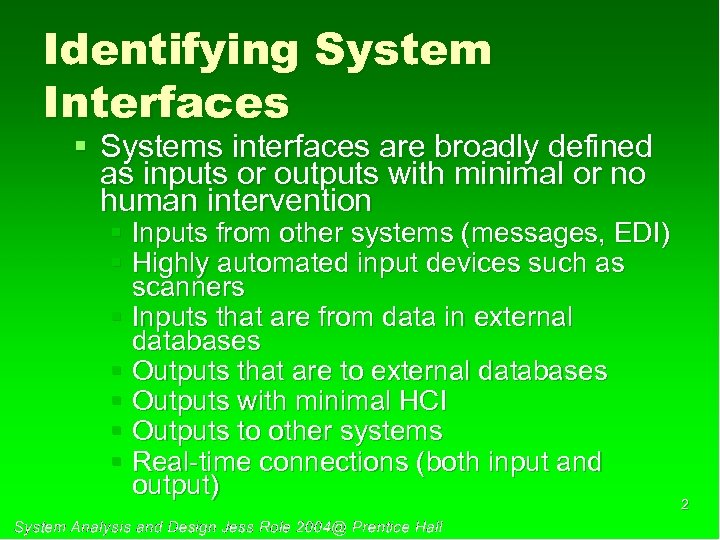 Identifying System Interfaces

▪ Systems interfaces are broadly defined as inputs or outputs with minimal or no human intervention
▪ Inputs from other systems (messages, EDI)
▪ Highly automated input devices such as scanners
▪ Inputs that are from data in external databases
▪ Outputs that are to external databases
▪ Outputs with minimal HCI
▪ Outputs to other systems
▪ Real-time connections (both input and output)

2

System Analysis and Design Jess Role 2004@ Prentice Hall